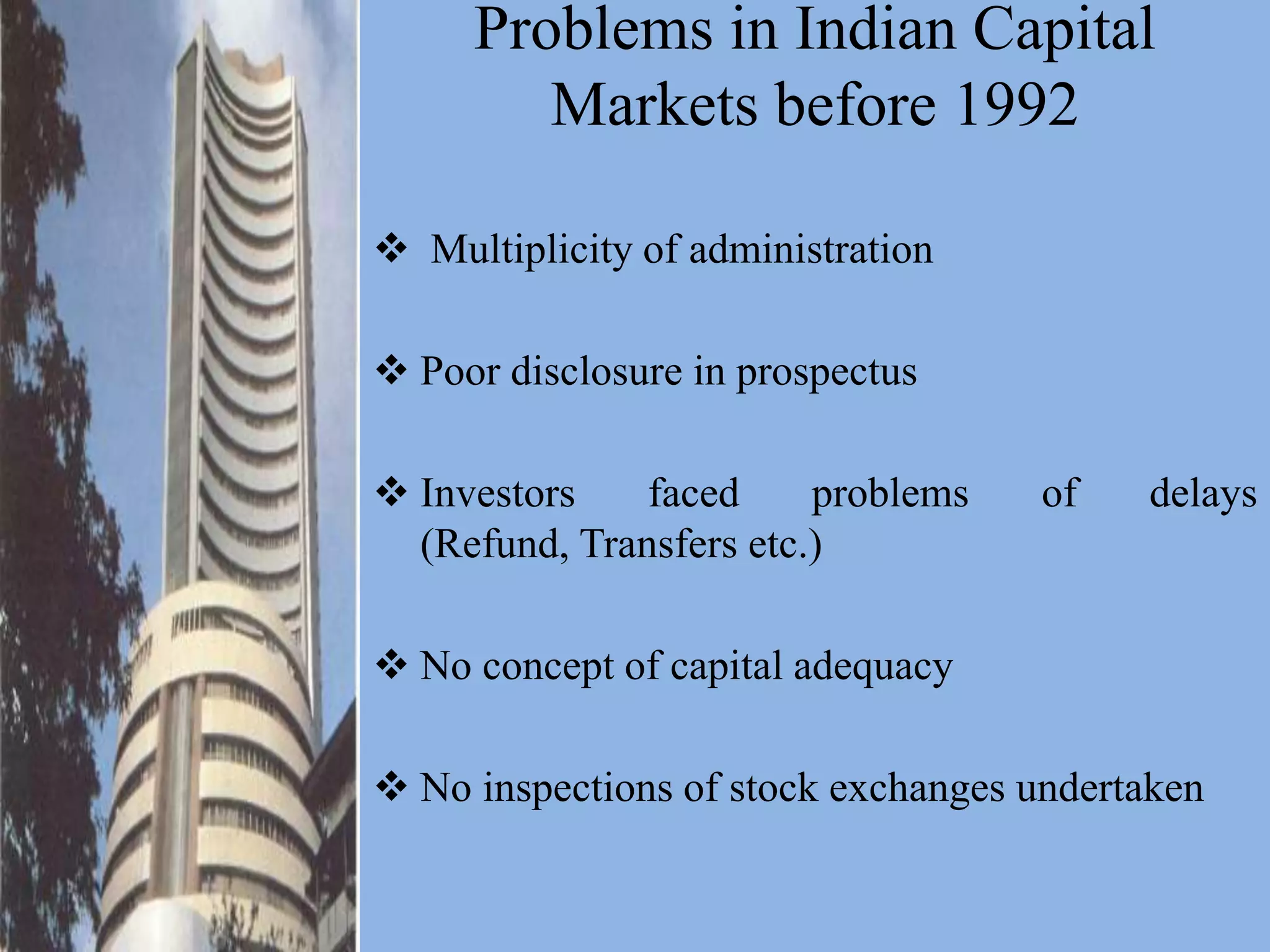 Problems in Indian Capital Markets before 1992

❖ Multiplicity of administration

❖ Poor disclosure in prospectus

❖ Investors faced problems of delays (Refund, Transfers etc.)

❖ No concept of capital adequacy

❖ No inspections of stock exchanges undertaken